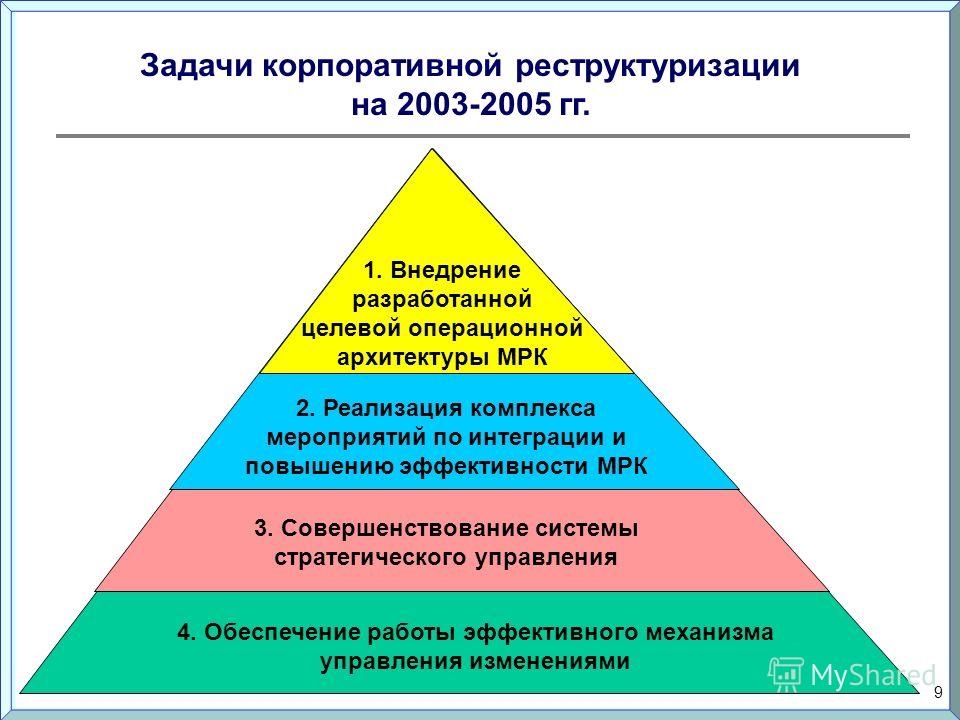 Задачи корпоративной реструктуризации на 2003-2005 гг.

1. Внедрение разработанной целевой операционной архитектуры МРК

2. Реализация комплекса мероприятий по интеграции и повышению эффективности МРК

3. Совершенствование системы стратегического управления

4. Обеспечение работы эффективного механизма управления изменениями

MyShared

9